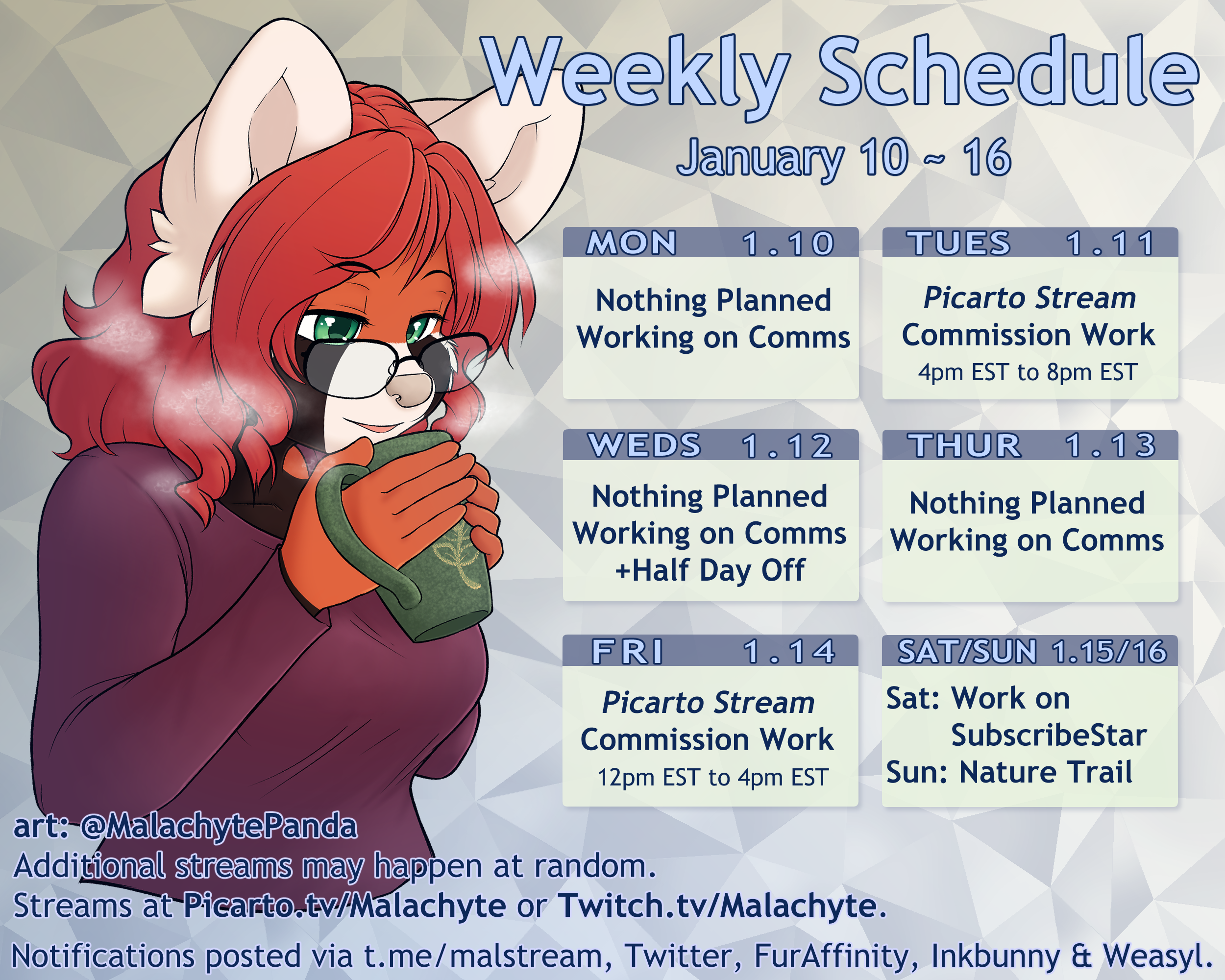 Weekly Schedule

January 10 ~ 16

MON 1.10

Nothing Planned
Working on Comms

TUES 1.11

Picarto Stream
Commission Work
4pm EST to 8pm EST

WEDS 1.12

Nothing Planned
Working on Comms
+Half Day Off

THUR 1.13

Nothing Planned
Working on Comms

FRI 1.14

Picarto Stream
Commission Work
12pm EST to 4pm EST

SAT/SUN 1.15/16

Sat: Work on SubscribeStar
Sun: Nature Trail

art: @MalachytePanda
Additional streams may happen at random.
Streams at Picarto.tv/Malachyte or Twitch.tv/Malachyte.

Notifications posted via t.me/malstream, Twitter, FurAffinity, Inkbunny & Weasyl.